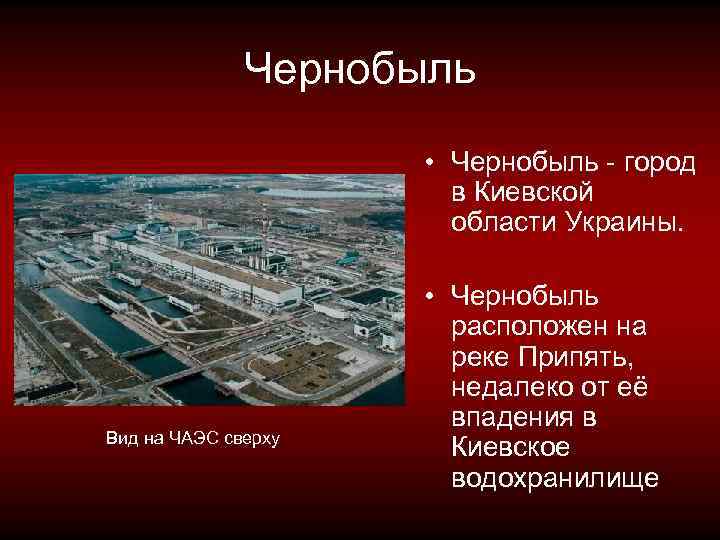 Чернобыль

Вид на ЧАЭС сверху

• Чернобыль - город в Киевской области Украины.

• Чернобыль расположен на реке Припять, недалеко от её впадения в Киевское водохранилище